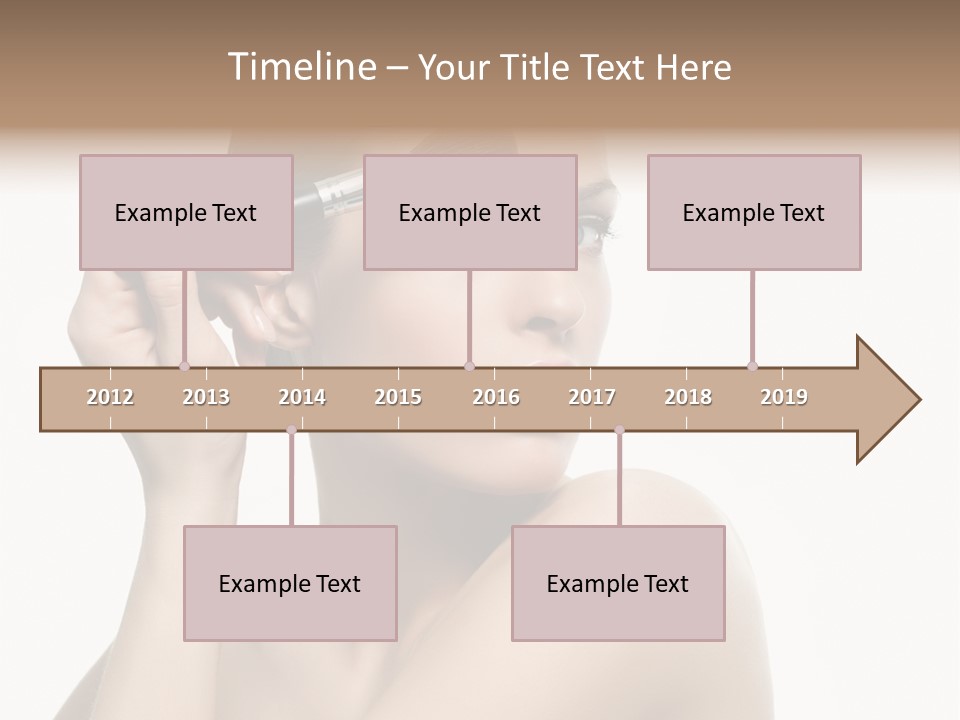 Timeline – Your Title Text Here

Example Text

Example Text

Example Text

2012 2013 2014 2015 2016 2017 2018 2019

Example Text

Example Text